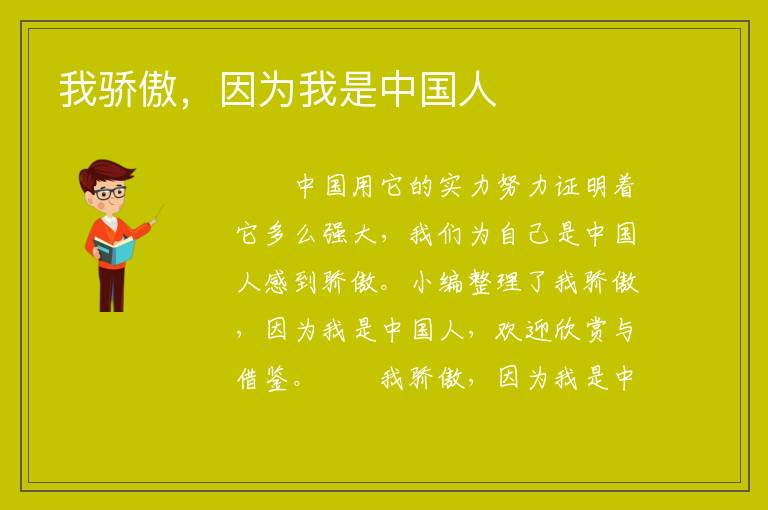 我骄傲，因为我是中国人

中国用它的实力努力证明着它多么强大，我们为自己是中国人感到骄傲。小编整理了我骄傲，因为我是中国人，欢迎欣赏与借鉴。　　我骄傲，因为我是中